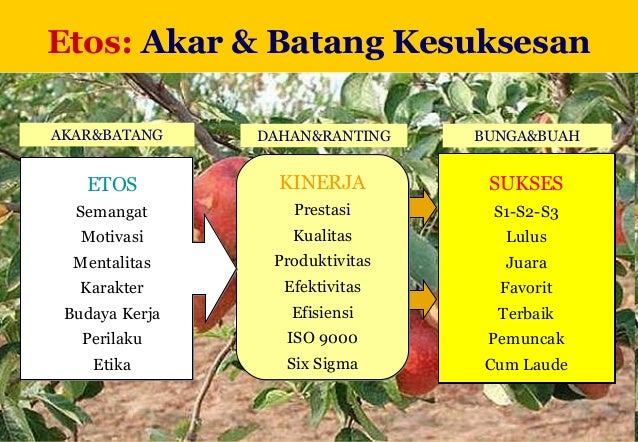 Etos: Akar & Batang Kesuksesan

AKAR&BATANG

ETOS
Semangat
Motivasi
Mentalitas
Karakter
Budaya Kerja
Perilaku
Etika

DAHAN&RANTING

KINERJA
Prestasi
Kualitas
Produktivitas
Efektivitas
Efisiensi
ISO 9000
Six Sigma

BUNGA&BUAH

SUKSES
S1-S2-S3
Lulus
Juara
Favorit
Terbaik
Pemuncak
Cum Laude